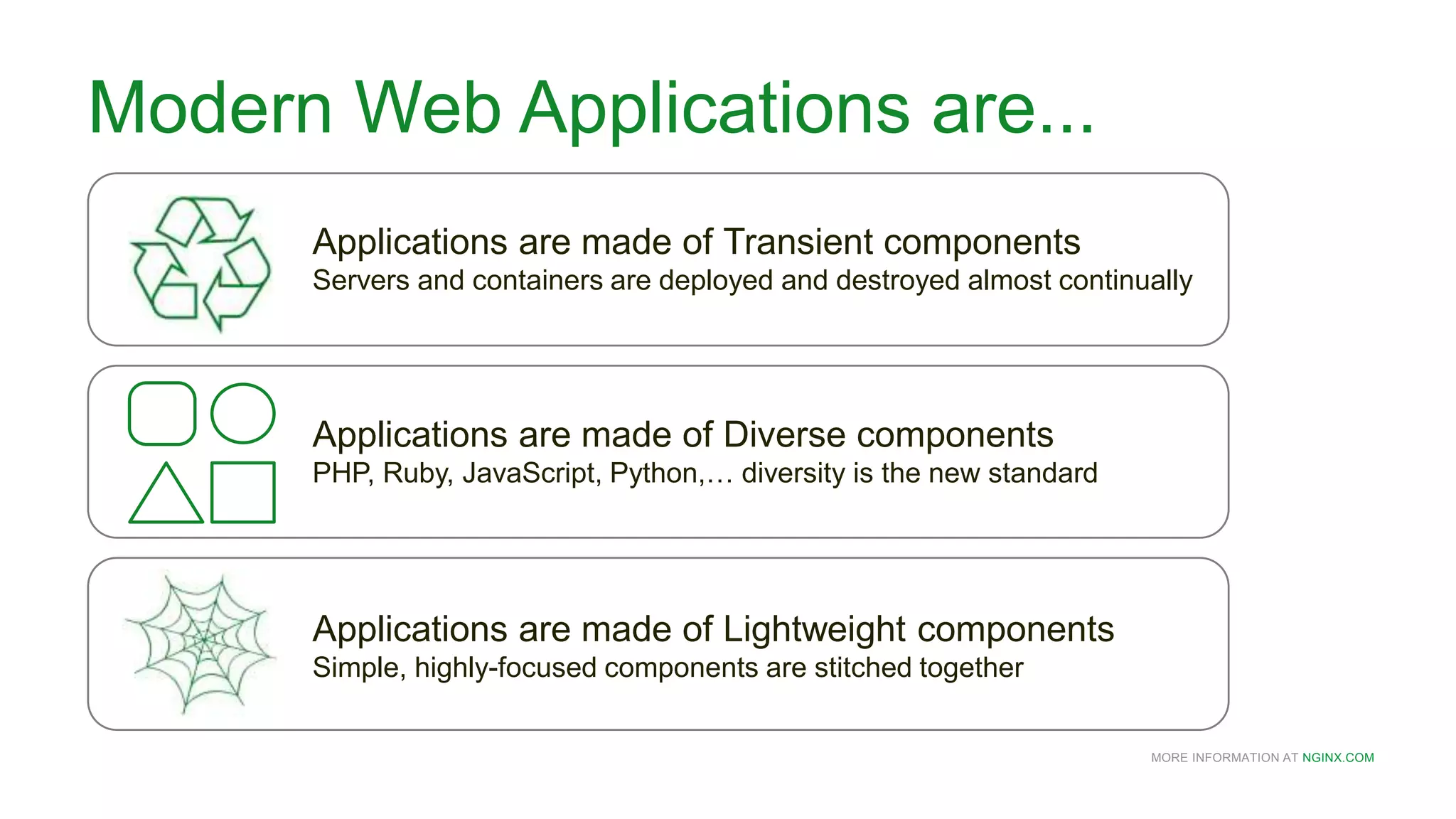 Modern Web Applications are...

Applications are made of Transient components
Servers and containers are deployed and destroyed almost continually

Applications are made of Diverse components
PHP, Ruby, JavaScript, Python,… diversity is the new standard

Applications are made of Lightweight components
Simple, highly-focused components are stitched together

MORE INFORMATION AT NGINX.COM